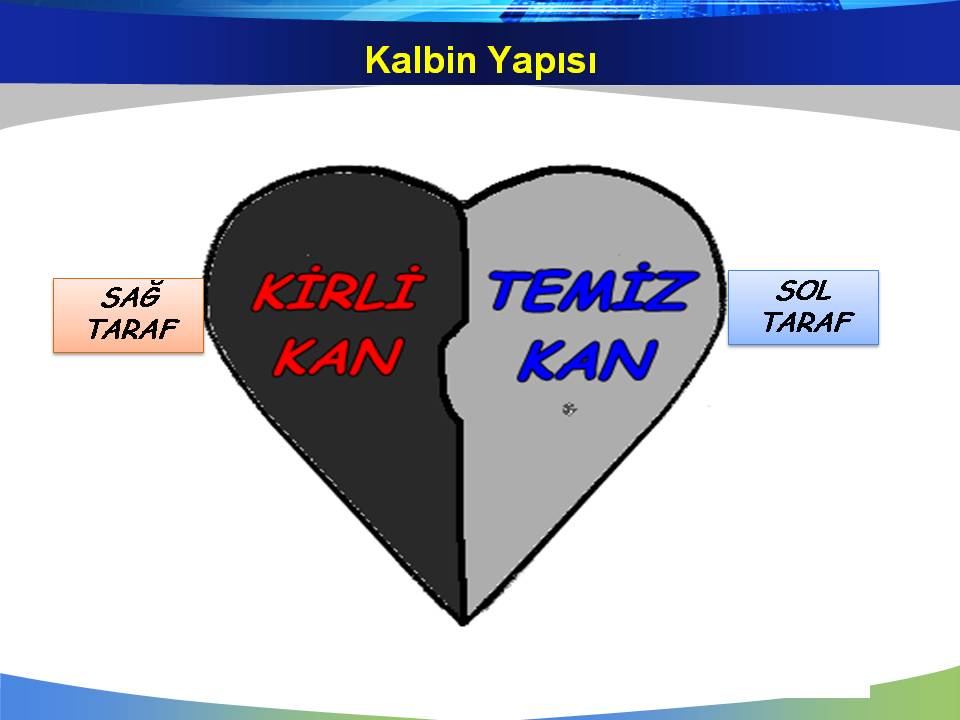 Kalbin Yapısı

SAĞ TARAF

KİRLİ KAN

TEMİZ KAN

SOL TARAF